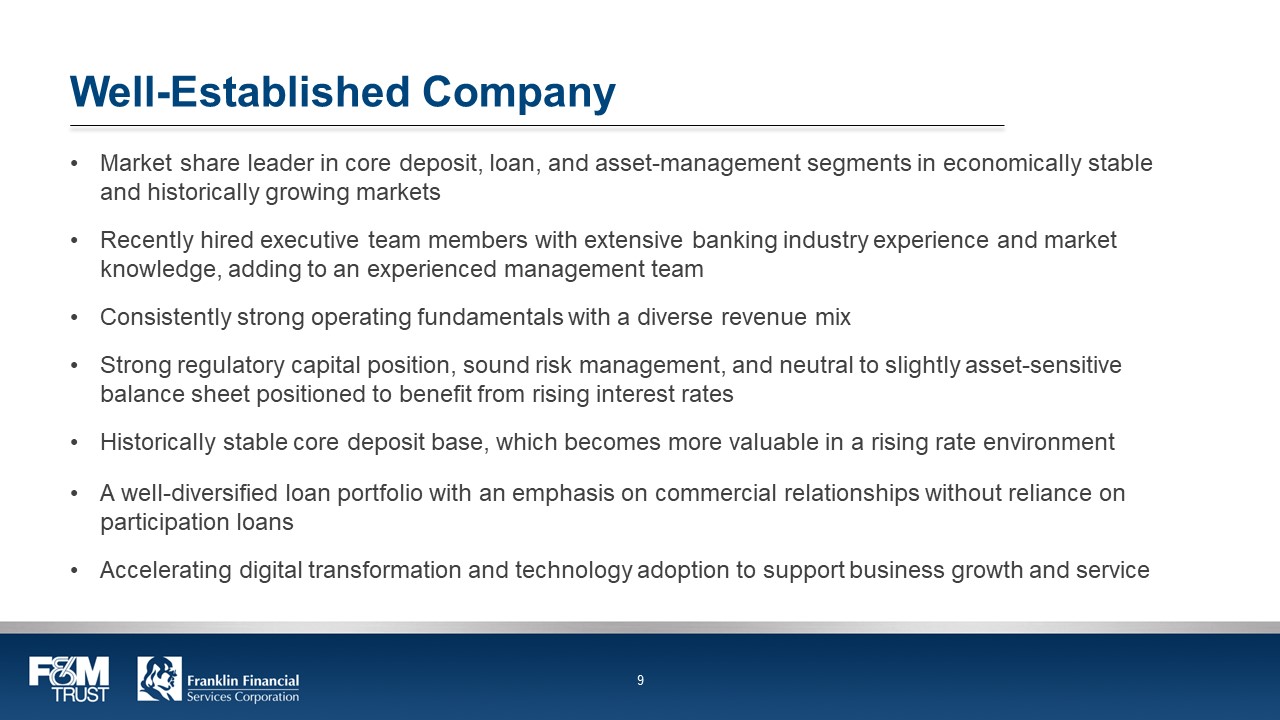 Well-Established Company

• Market share leader in core deposit, loan, and asset-management segments in economically stable and historically growing markets

• Recently hired executive team members with extensive banking industry experience and market knowledge, adding to an experienced management team

• Consistently strong operating fundamentals with a diverse revenue mix

• Strong regulatory capital position, sound risk management, and neutral to slightly asset-sensitive balance sheet positioned to benefit from rising interest rates

• Historically stable core deposit base, which becomes more valuable in a rising rate environment

• A well-diversified loan portfolio with an emphasis on commercial relationships without reliance on participation loans

• Accelerating digital transformation and technology adoption to support business growth and service

F&M TRUST

Franklin Financial Services Corporation

9